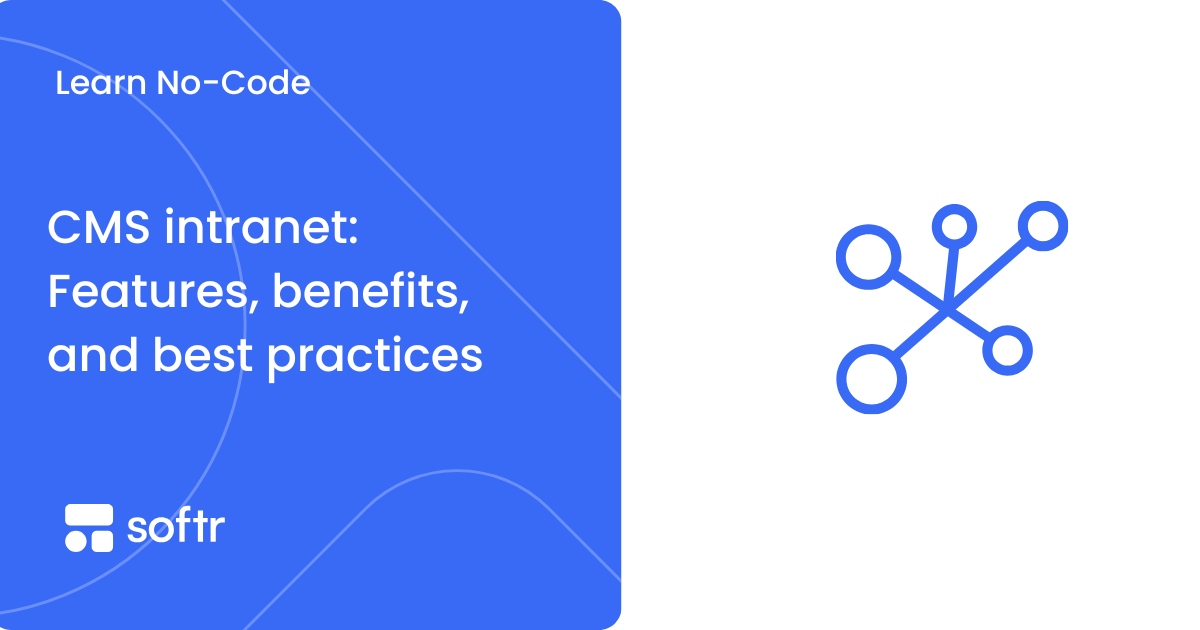 Learn No-Code

CMS intranet: Features, benefits, and best practices

softr